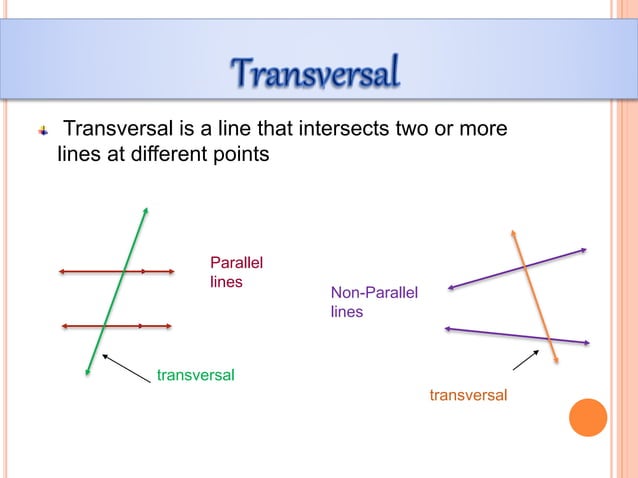 Transversal

Transversal is a line that intersects two or more lines at different points

Parallel lines

transversal

Non-Parallel lines

transversal